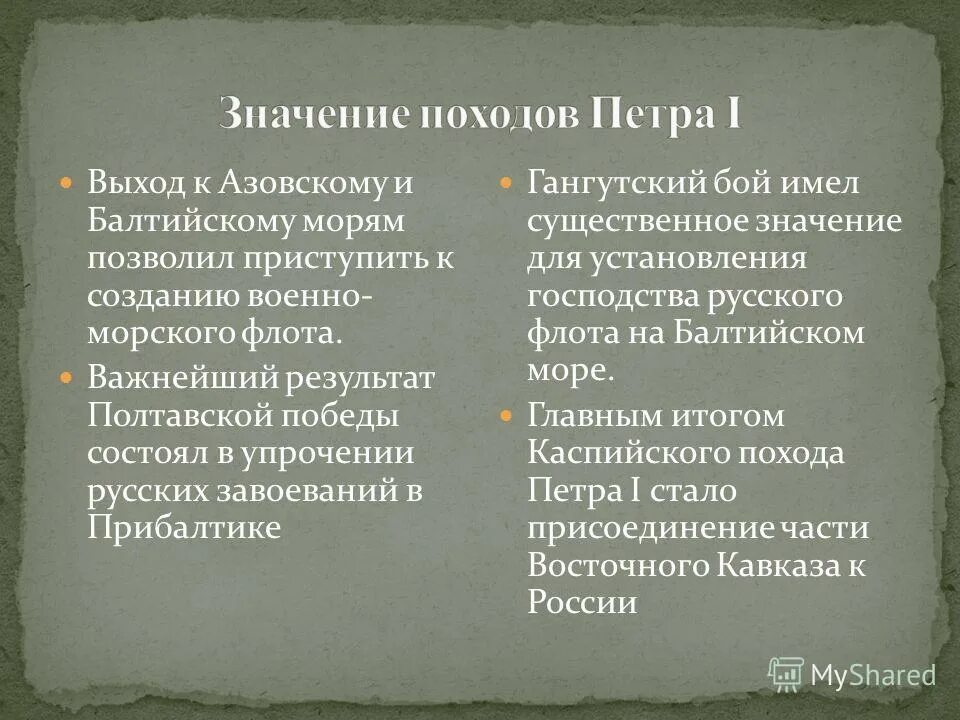 Значение походов Петра I

Выход к Азовскому и Балтийскому морям позволил приступить к созданию военно-морского флота.

Важнейший результат Полтавской победы состоял в упрочении русских завоеваний в Прибалтике

Гангутский бой имел существенное значение для установления господства русского флота на Балтийском море.

Главным итогом Каспийского похода Петра I стало присоединение части Восточного Кавказа к России

MyShared